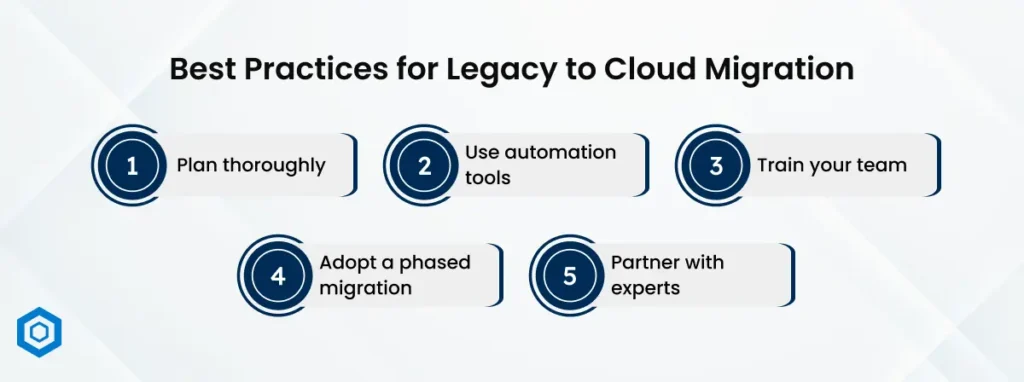 Best Practices for Legacy to Cloud Migration

1 Plan thoroughly

2 Use automation tools

3 Train your team

4 Adopt a phased migration

5 Partner with experts